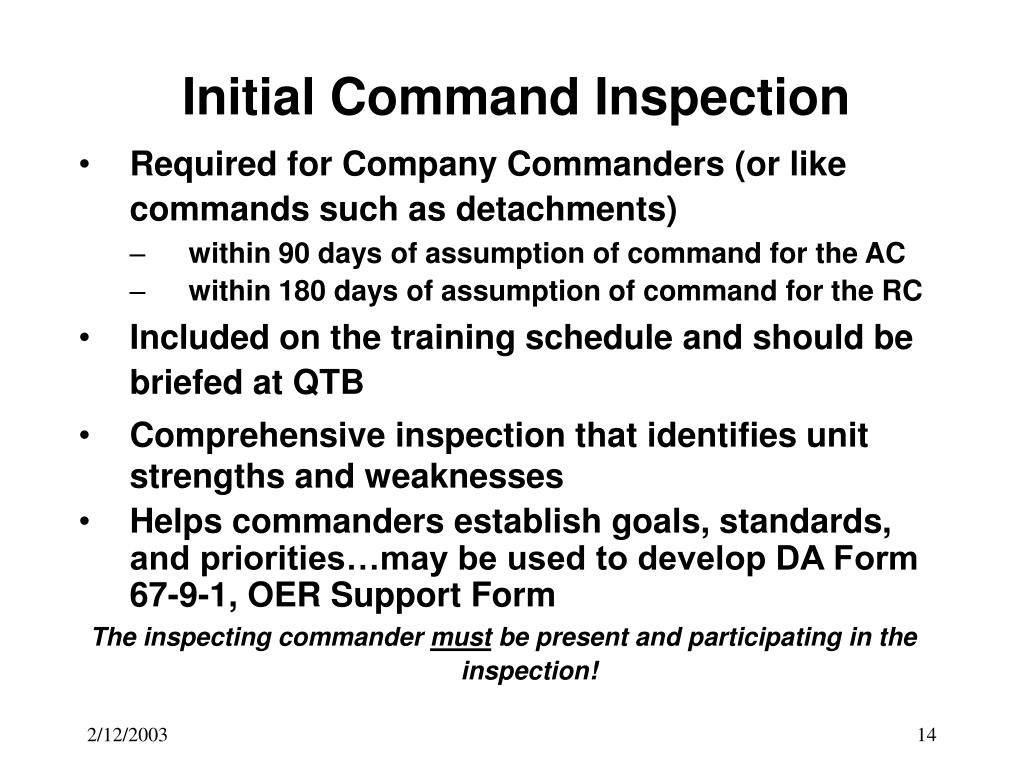 Initial Command Inspection

• Required for Company Commanders (or like commands such as detachments)
– within 90 days of assumption of command for the AC
– within 180 days of assumption of command for the RC
• Included on the training schedule and should be briefed at QTB
• Comprehensive inspection that identifies unit strengths and weaknesses
• Helps commanders establish goals, standards, and priorities…may be used to develop DA Form 67-9-1, OER Support Form

The inspecting commander must be present and participating in the inspection!

2/12/2003

14